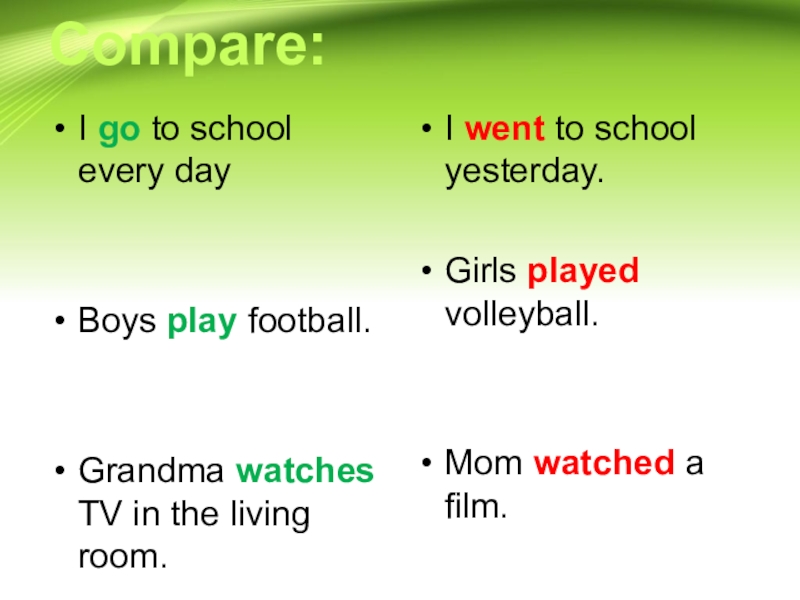 Compare:

• I go to school every day

• Boys play football.

• Grandma watches TV in the living room.

• I went to school yesterday.

• Girls played volleyball.

• Mom watched a film.